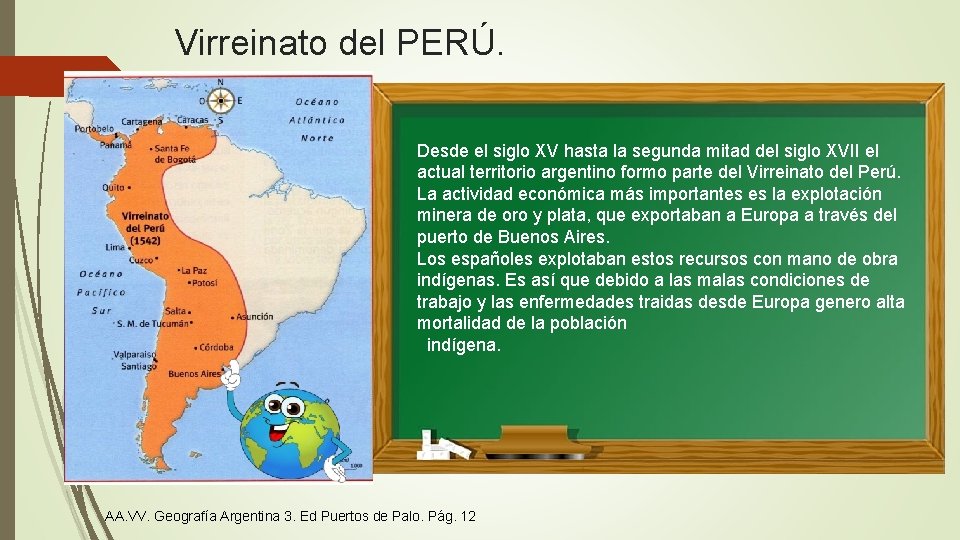 Virreinato del PERÚ.

N
O E
S

Océano
Atlántico
Norte

Portobelo
Cartagena
Caracas
Panamá
Santa Fe de Bogotá
Quito
Virreinato del Perú (1542)
Lima
Cuzco
La Paz
Potosí
Océano
Pacífico
Sur
Salta
Asunción
S. M. de Tucumán
Córdoba
Valparaíso
Santiago
Buenos Aires

Desde el siglo XV hasta la segunda mitad del siglo XVII el actual territorio argentino formo parte del Virreinato del Perú. La actividad económica más importantes es la explotación minera de oro y plata, que exportaban a Europa a través del puerto de Buenos Aires.
Los españoles explotaban estos recursos con mano de obra indígenas. Es así que debido a las malas condiciones de trabajo y las enfermedades traidas desde Europa genero alta mortalidad de la población
indígena.

AA.VV. Geografía Argentina 3. Ed Puertos de Palo. Pág. 12